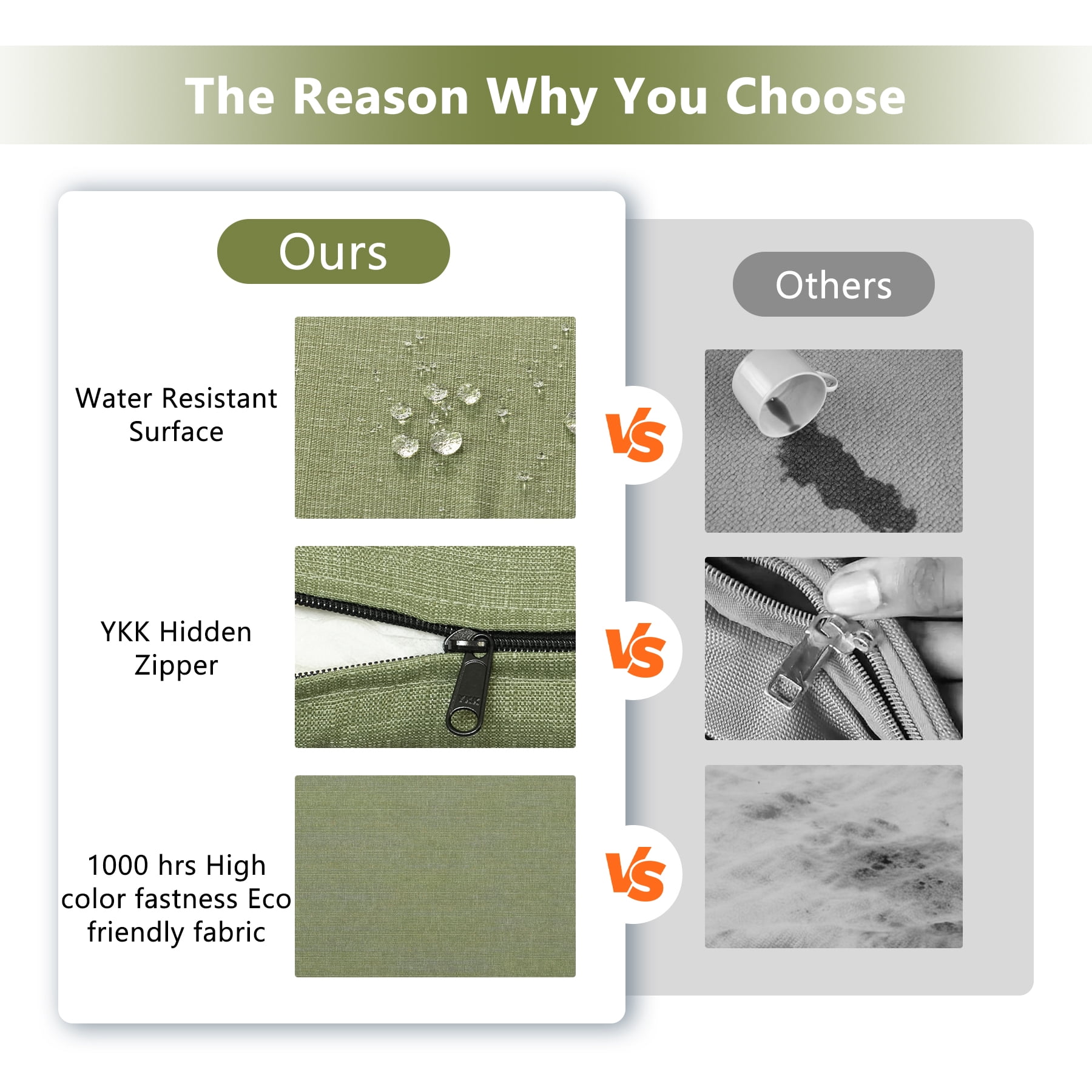 The Reason Why You Choose

Ours

Others

Water Resistant Surface

VS

YKK Hidden Zipper

YKK

VS

1000 hrs High color fastness Eco friendly fabric

VS